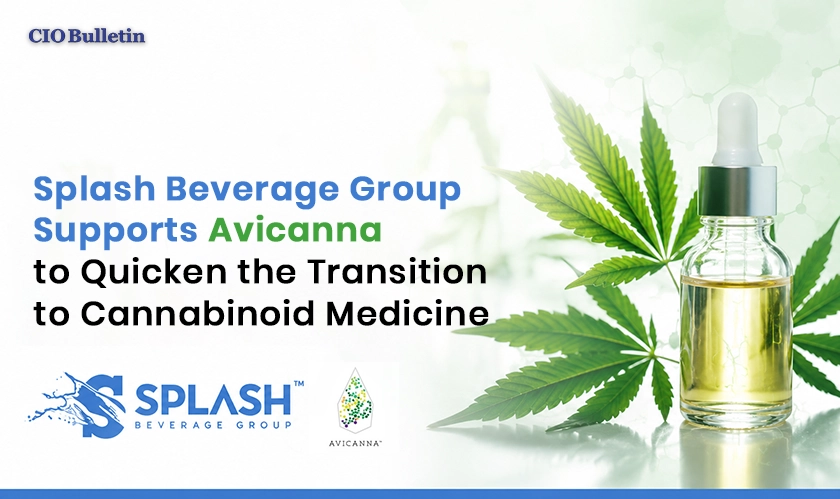 CIO Bulletin

Splash Beverage Group Supports Avicanna to Quicken the Transition to Cannabinoid Medicine

SPLASH™
BEVERAGE GROUP

AVICANNA™